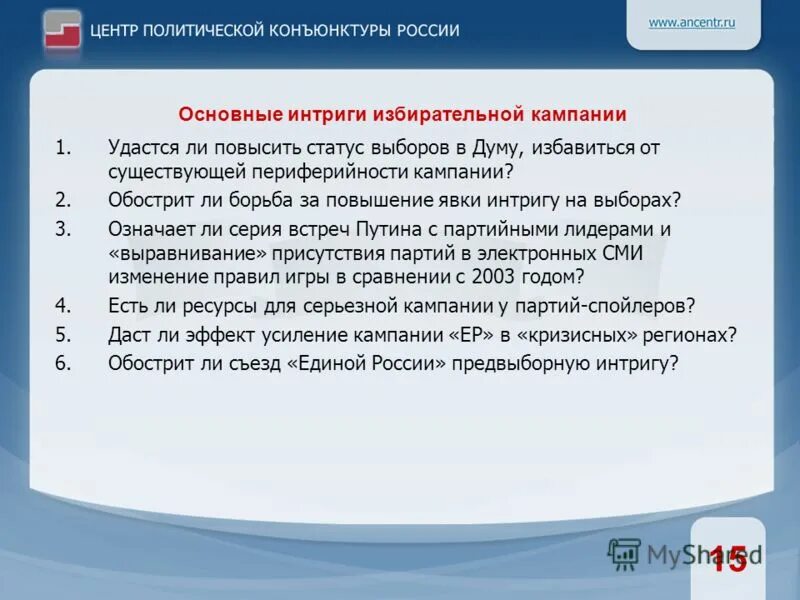 ЦЕНТР ПОЛИТИЧЕСКОЙ КОНЪЮНКТУРЫ РОССИИ

www.ancentr.ru

Основные интриги избирательной кампании

1. Удастся ли повысить статус выборов в Думу, избавиться от существующей периферийности кампании?
2. Обострит ли борьба за повышение явки интригу на выборах?
3. Означает ли серия встреч Путина с партийными лидерами и «выравнивание» присутствия партий в электронных СМИ изменение правил игры в сравнении с 2003 годом?
4. Есть ли ресурсы для серьезной кампании у партий-спойлеров?
5. Даст ли эффект усиление кампании «ЕР» в «кризисных» регионах?
6. Обострит ли съезд «Единой России» предвыборную интригу?

MyShared

15